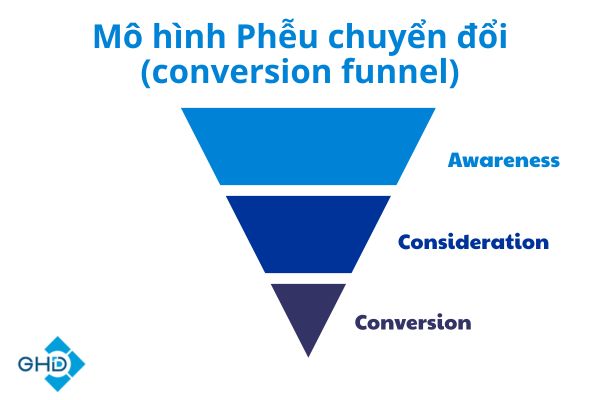 Mô hình Phễu chuyển đổi (conversion funnel)

Awareness

Consideration

Conversion

GHD